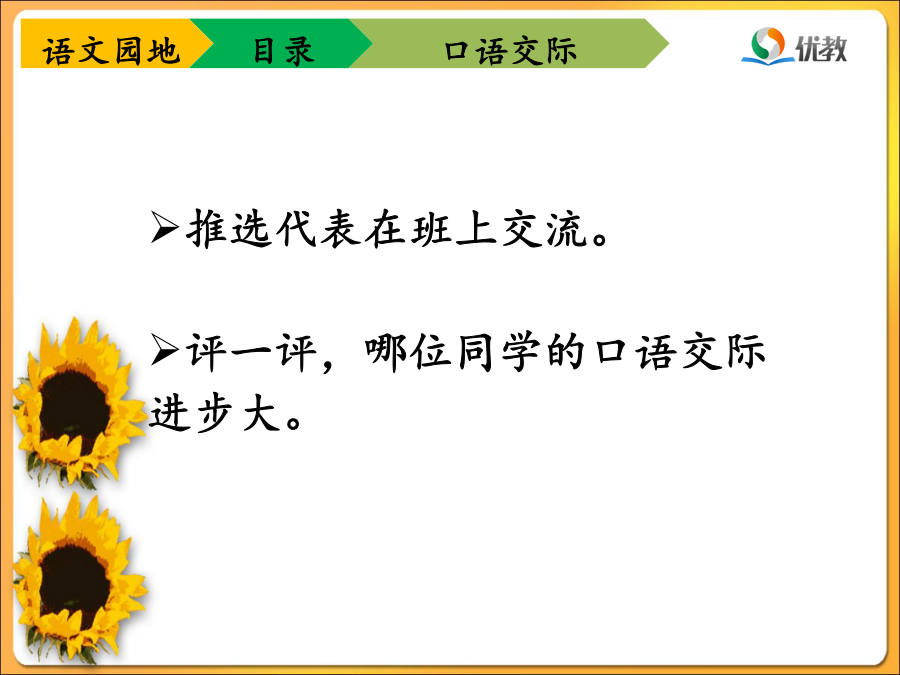 语文园地 目录 口语交际

优教

➢推选代表在班上交流。

➢评一评，哪位同学的口语交际进步大。